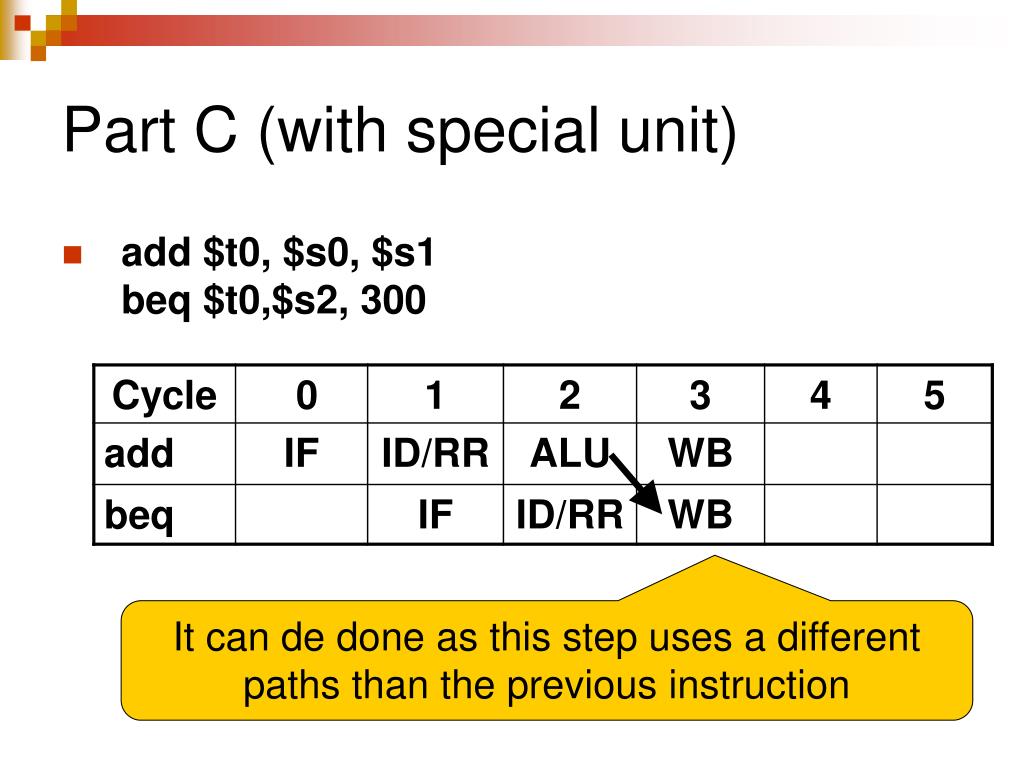 Part C (with special unit)

add \$t0, \$s0, \$s1
beq \$t0,\$s2, 300

| Cycle | 0 | 1 | 2 | 3 | 4 | 5 |
|---|---|---|---|---|---|---|
| add | IF | ID/RR | ALU | WB | | |
| beq | | IF | ID/RR | WB | | |

It can de done as this step uses a different paths than the previous instruction